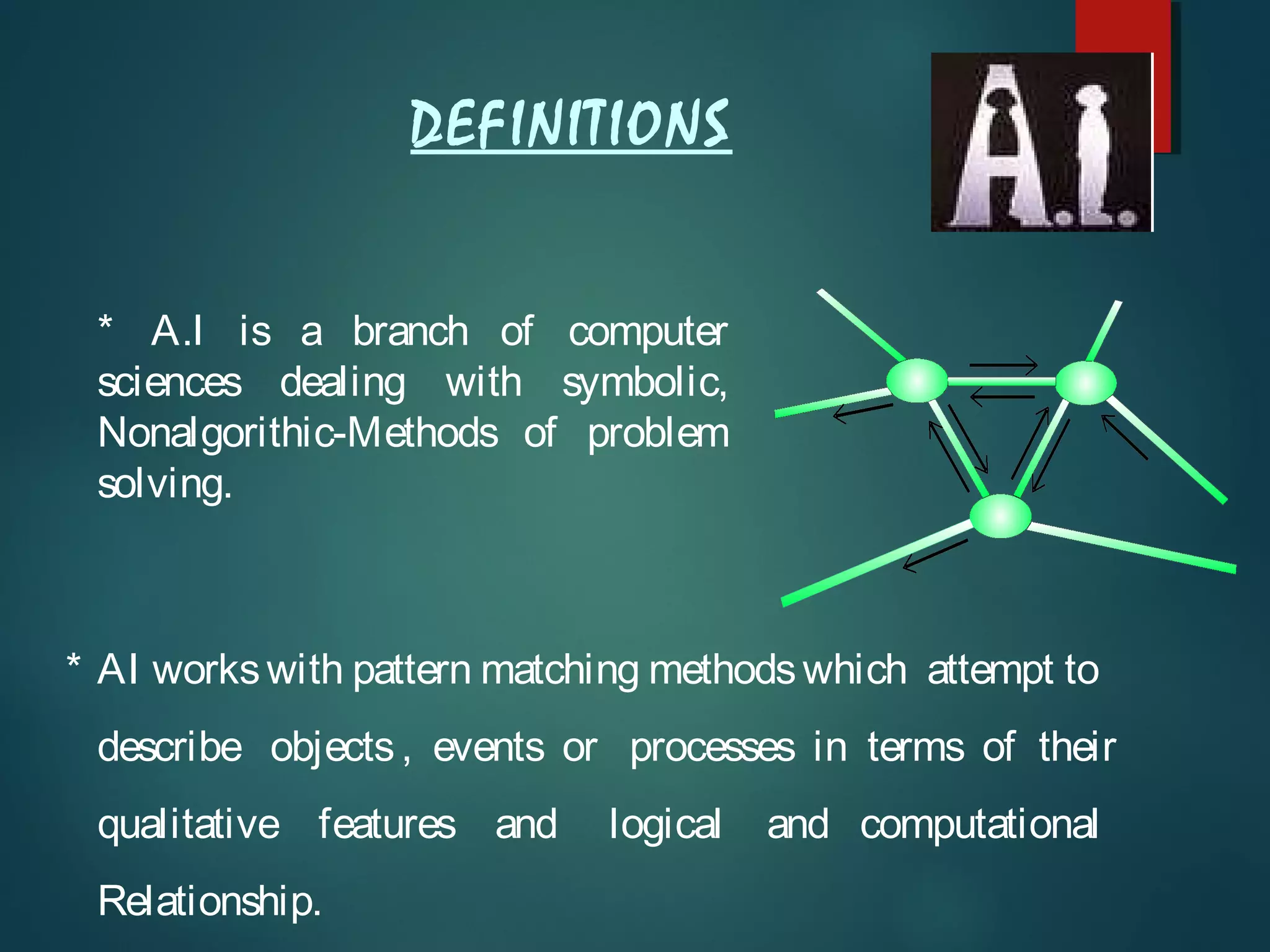 DEFINITIONS

A.I.

* A.I is a branch of computer sciences dealing with symbolic, Nonalgorithic-Methods of problem solving.

* AI works with pattern matching methods which attempt to describe objects , events or processes in terms of their qualitative features and logical and computational Relationship.